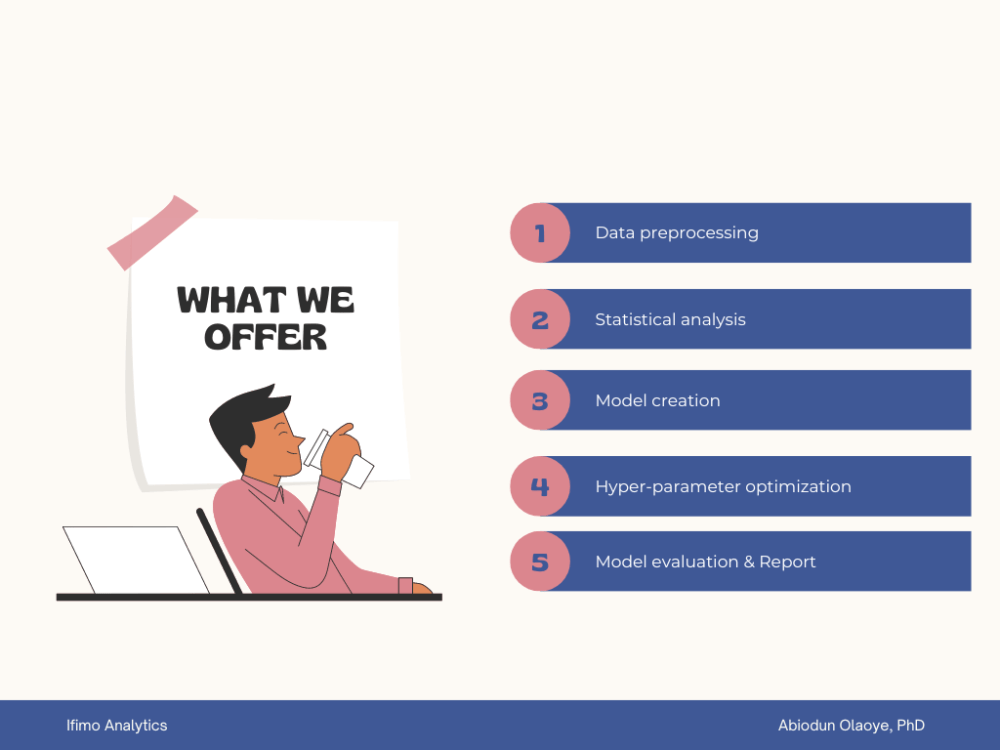 WHAT WE OFFER

1 Data preprocessing

2 Statistical analysis

3 Model creation

4 Hyper-parameter optimization

5 Model evaluation & Report

Ifimo Analytics

Abiodun Olaoye, PhD